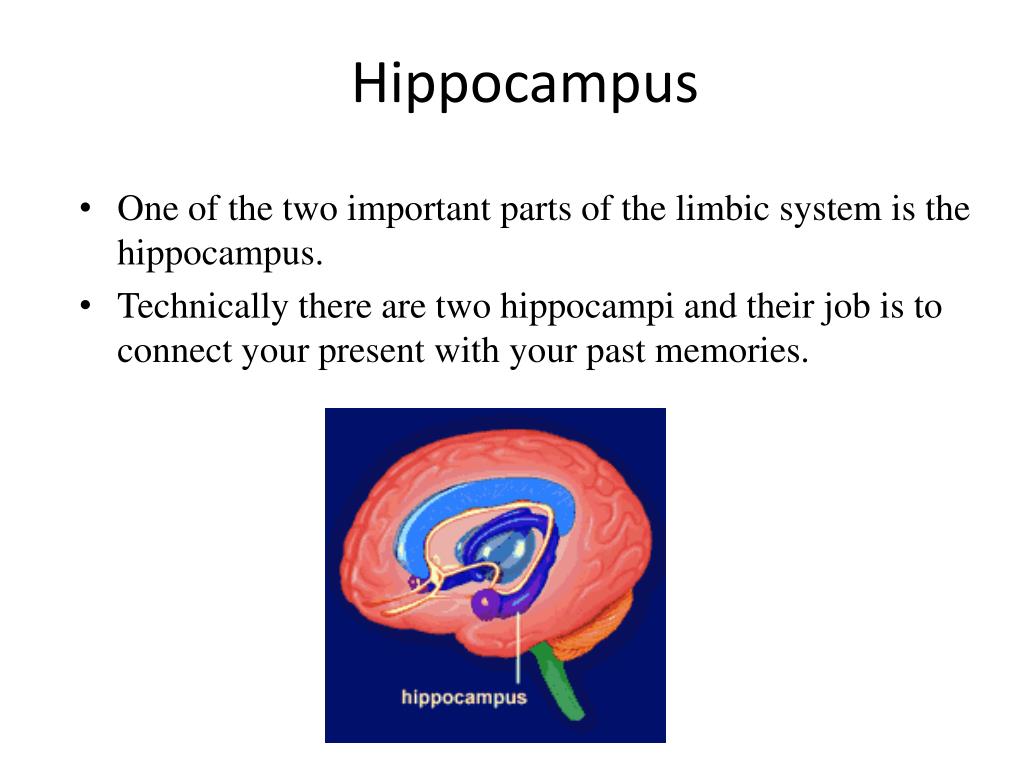 Hippocampus

• One of the two important parts of the limbic system is the hippocampus.
• Technically there are two hippocampi and their job is to connect your present with your past memories.

hippocampus